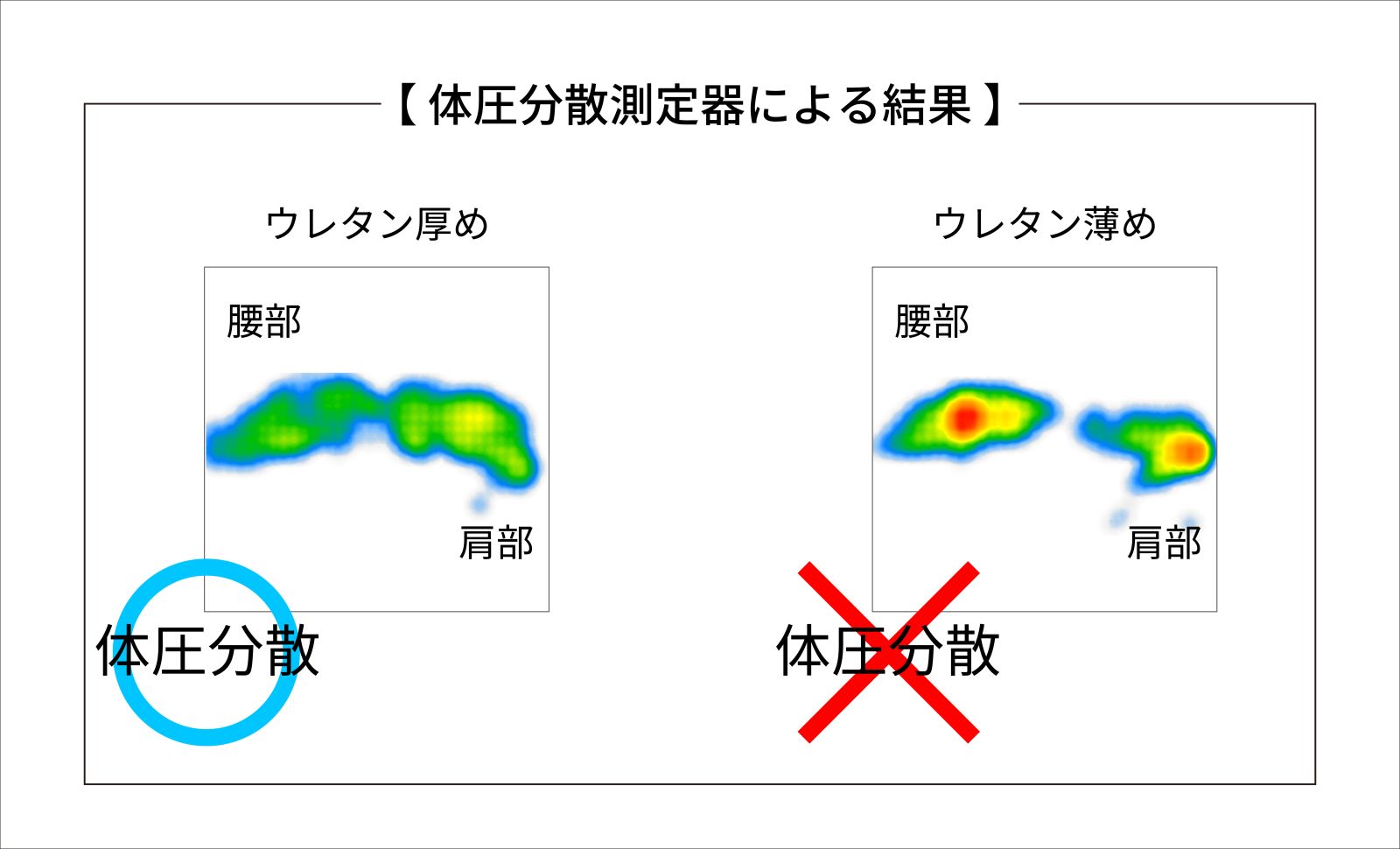 【 体圧分散測定器による結果 】

ウレタン厚め

腰部

肩部

体圧分散

ウレタン薄め

腰部

肩部

体圧分散